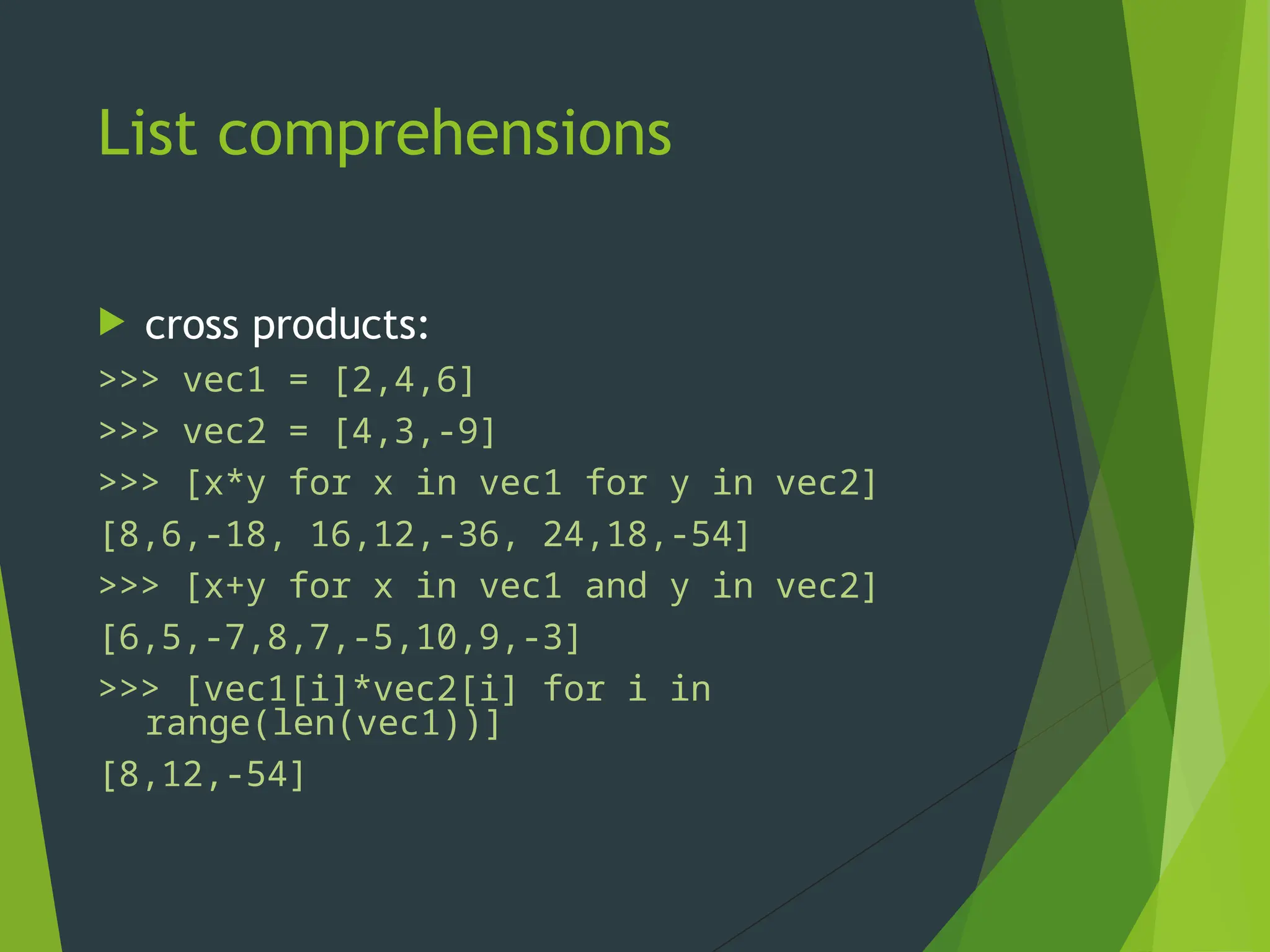 List comprehensions

cross products:

>>> vec1 = [2,4,6]

>>> vec2 = [4,3,-9]

>>> [x*y for x in vec1 for y in vec2]

[8,6,-18, 16,12,-36, 24,18,-54]

>>> [x+y for x in vec1 and y in vec2]

[6,5,-7,8,7,-5,10,9,-3]

>>> [vec1[i]*vec2[i] for i in range(len(vec1))]

[8,12,-54]